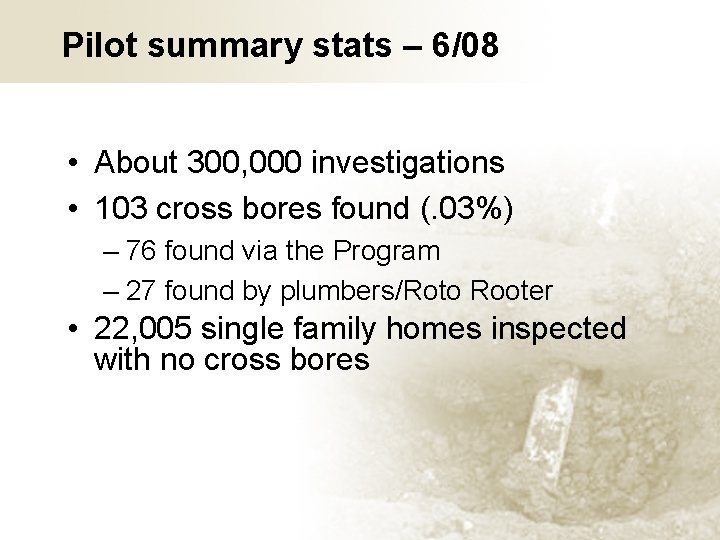 Pilot summary stats – 6/08

• About 300,000 investigations
• 103 cross bores found (.03%)
  – 76 found via the Program
  – 27 found by plumbers/Roto Rooter
• 22,005 single family homes inspected with no cross bores